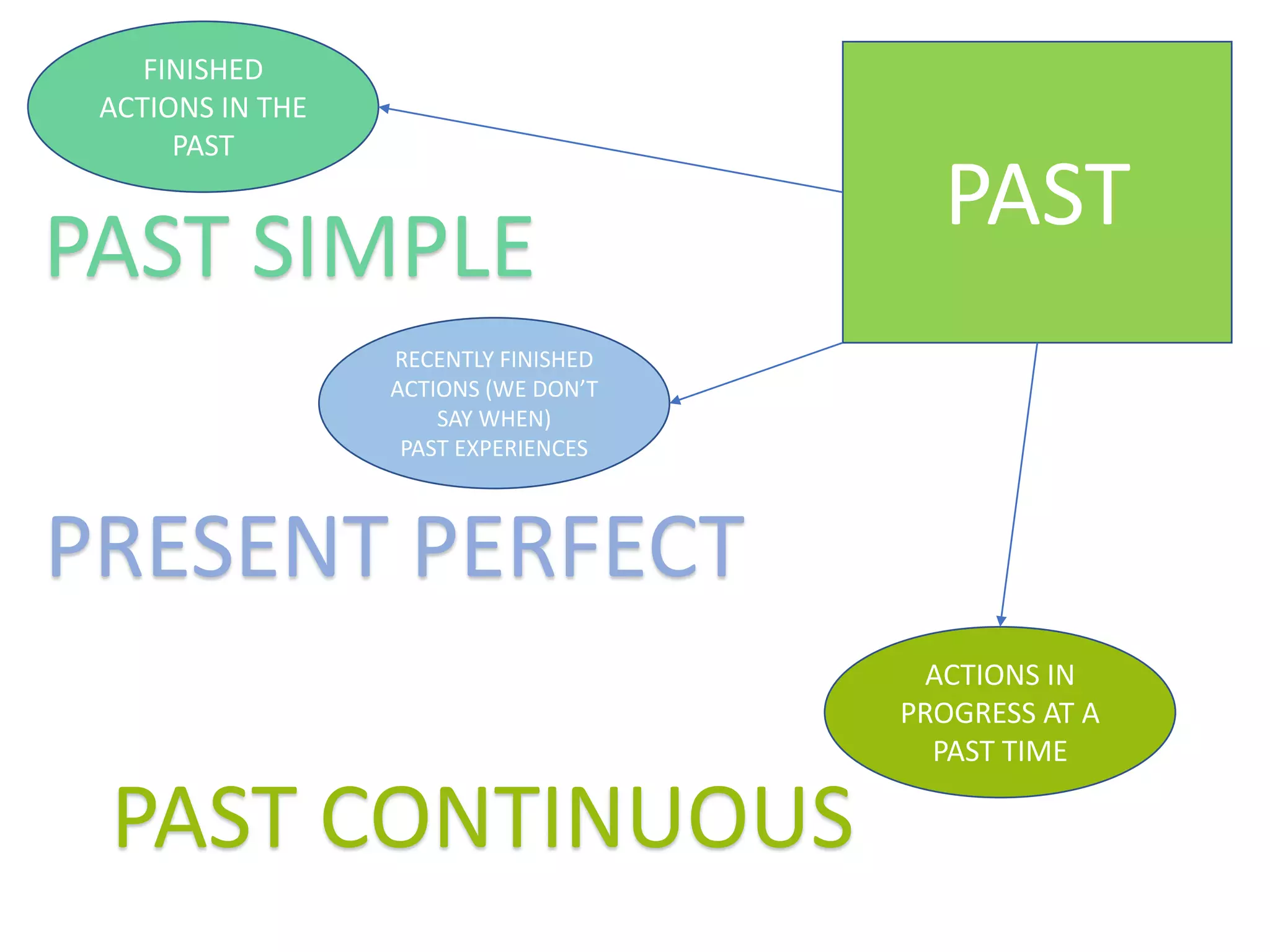 FINISHED ACTIONS IN THE PAST

PAST

PAST SIMPLE

RECENTLY FINISHED ACTIONS (WE DON'T SAY WHEN)
PAST EXPERIENCES

PRESENT PERFECT

ACTIONS IN PROGRESS AT A PAST TIME

PAST CONTINUOUS